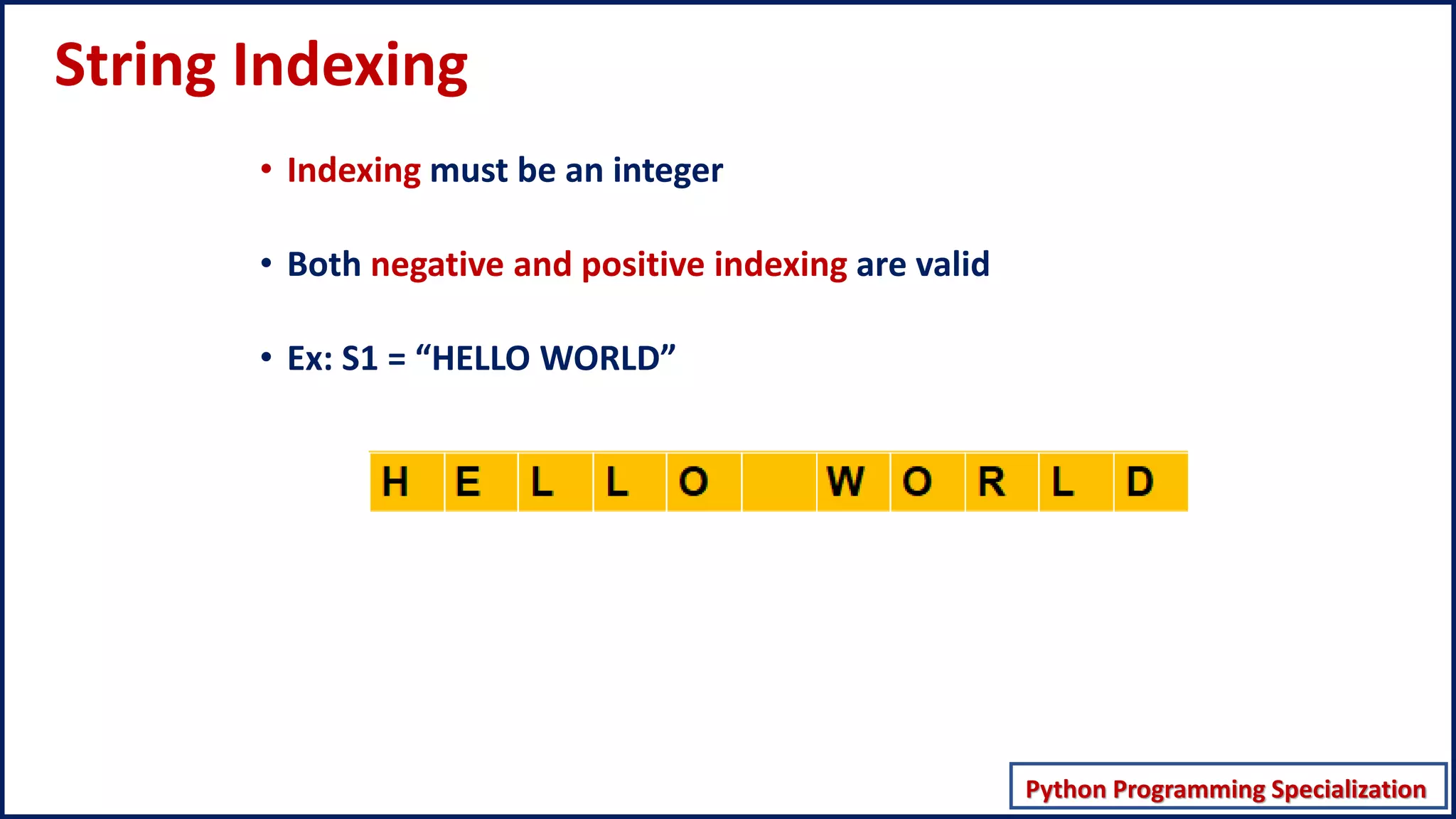 String Indexing

• Indexing must be an integer

• Both negative and positive indexing are valid

• Ex: S1 = “HELLO WORLD”

| H | E | L | L | O |  | W | O | R | L | D |
|---|---|---|---|---|---|---|---|---|---|---|

Python Programming Specialization